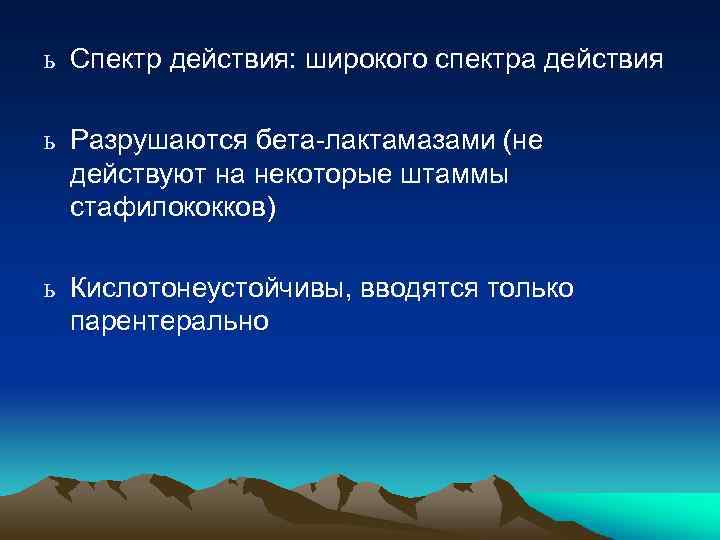 ь Спектр действия: широкого спектра действия

ь Разрушаются бета-лактамазами (не действуют на некоторые штаммы стафилококков)

ь Кислотонеустойчивы, вводятся только парентерально